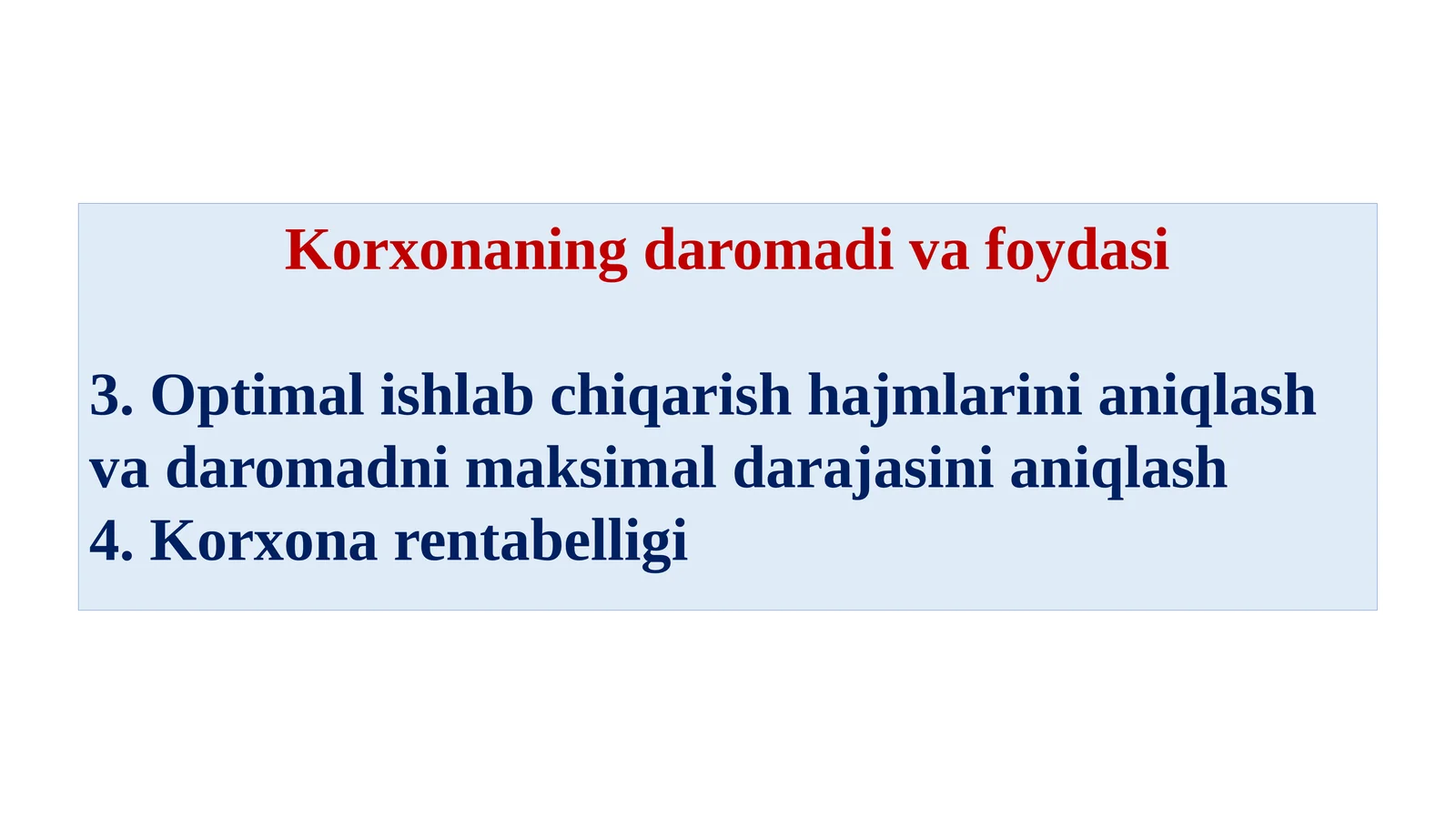 Korxonaning daromadi va foydasi

3. Optimal ishlab chiqarish hajmlarini aniqlash va daromadni maksimal darajasini aniqlash
4. Korxona rentabelligi